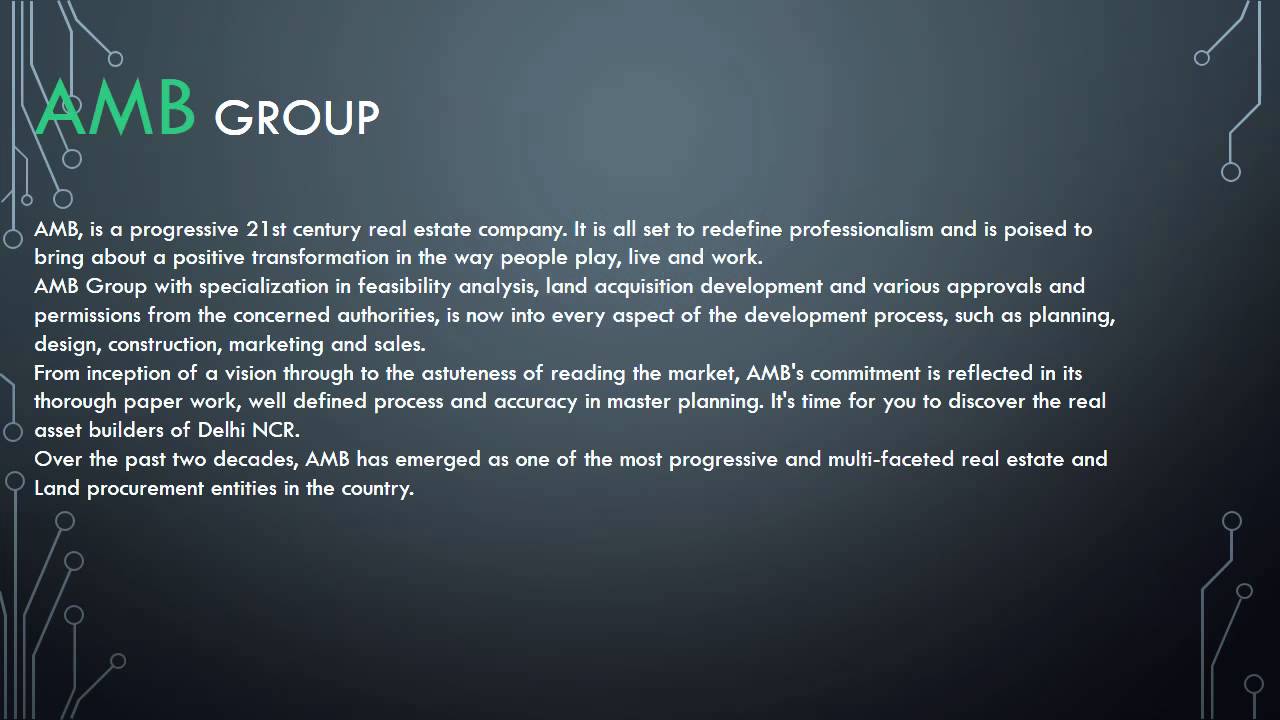 AMB GROUP

AMB, is a progressive 21st century real estate company. It is all set to redefine professionalism and is poised to bring about a positive transformation in the way people play, live and work.
AMB Group with specialization in feasibility analysis, land acquisition development and various approvals and permissions from the concerned authorities, is now into every aspect of the development process, such as planning, design, construction, marketing and sales.
From inception of a vision through to the astuteness of reading the market, AMB's commitment is reflected in its thorough paper work, well defined process and accuracy in master planning. It's time for you to discover the real asset builders of Delhi NCR.
Over the past two decades, AMB has emerged as one of the most progressive and multi-faceted real estate and Land procurement entities in the country.